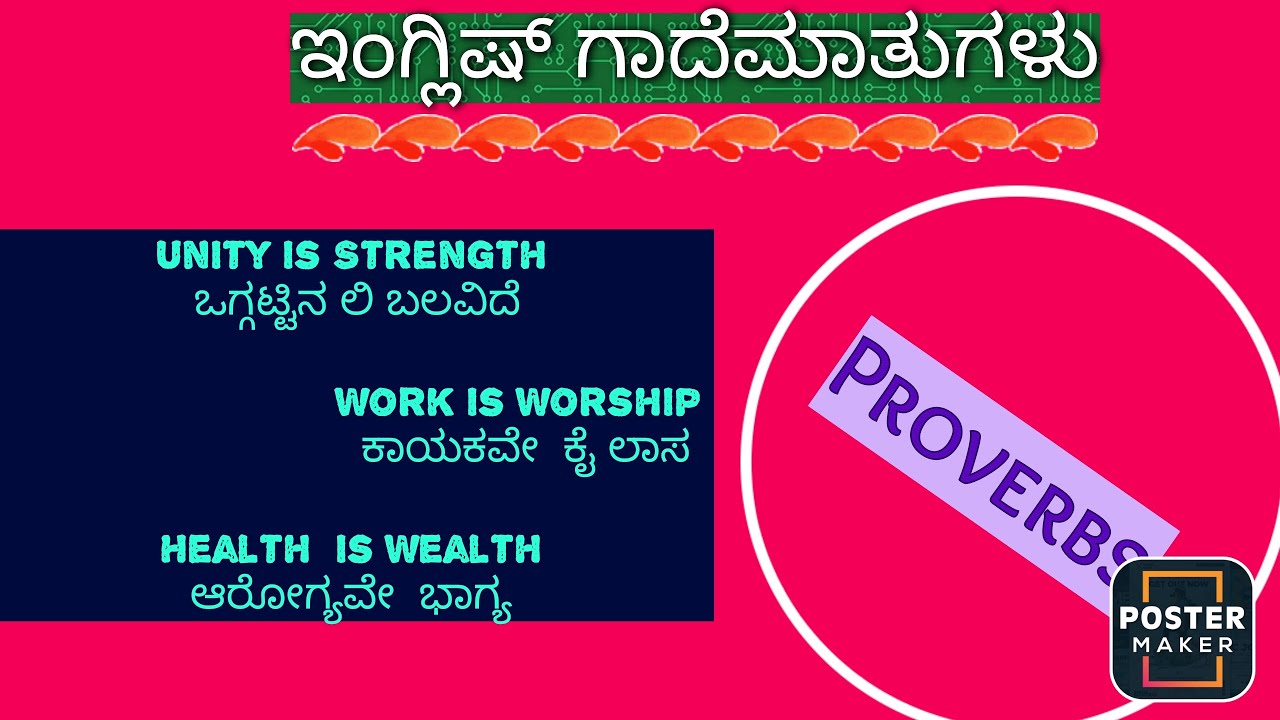 ಇಂಗ್ಲಿಷ್ ಗಾದೆಮಾತುಗಳು

UNITY IS STRENGTH
ಒಗ್ಗಟ್ಟಿನ ಲಿ ಬಲವಿದೆ

WORK IS WORSHIP
ಕಾಯಕವೇ ಕೈ ಲಾಸ

HEALTH IS WEALTH
ಆರೋಗ್ಯವೇ ಭಾಗ್ಯ

PROVERBS

POSTER MAKER